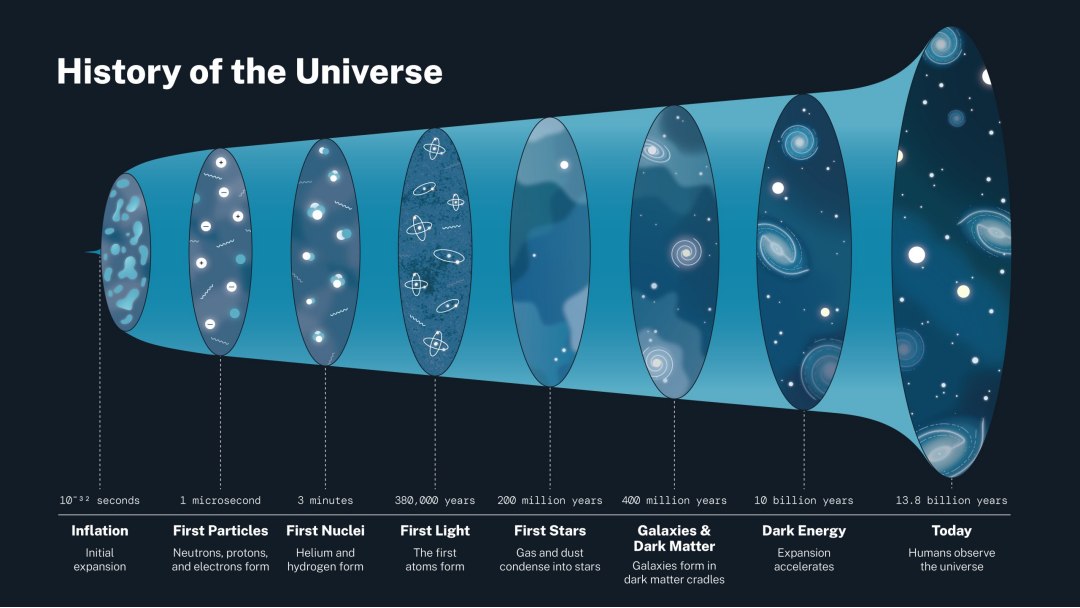 History of the Universe

$10^{-32}$ seconds
Inflation
Initial expansion

1 microsecond
First Particles
Neutrons, protons, and electrons form

3 minutes
First Nuclei
Helium and hydrogen form

380,000 years
First Light
The first atoms form

200 million years
First Stars
Gas and dust condense into stars

400 million years
Galaxies & Dark Matter
Galaxies form in dark matter cradles

10 billion years
Dark Energy
Expansion accelerates

13.8 billion years
Today
Humans observe the universe